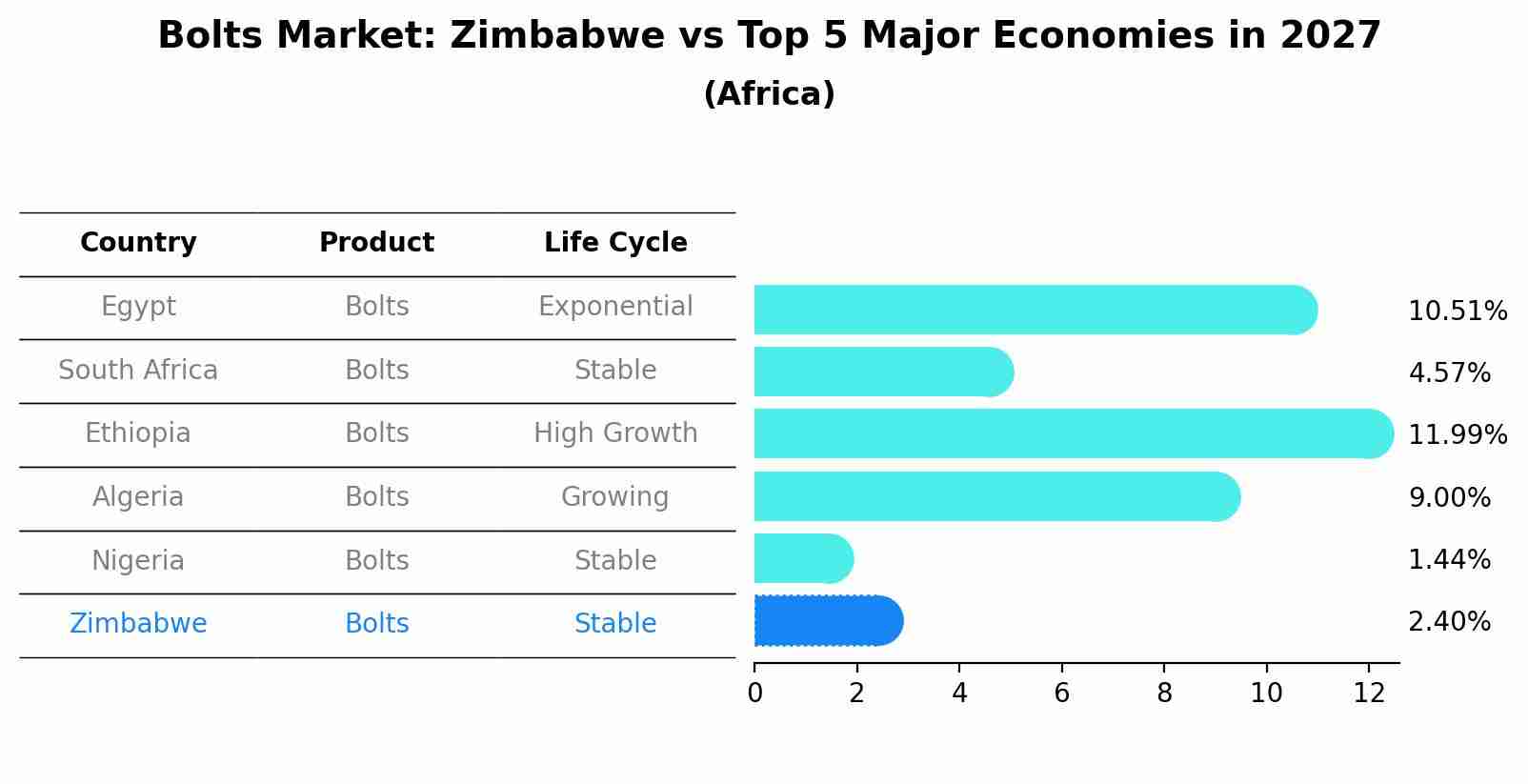 Bolts Market: Zimbabwe vs Top 5 Major Economies in 2027
(Africa)

| Country | Product | Life Cycle |
|---|---|---|
| Egypt | Bolts | Exponential |
| South Africa | Bolts | Stable |
| Ethiopia | Bolts | High Growth |
| Algeria | Bolts | Growing |
| Nigeria | Bolts | Stable |
| Zimbabwe | Bolts | Stable |

10.51%
4.57%
11.99%
9.00%
1.44%
2.40%

0 2 4 6 8 10 12